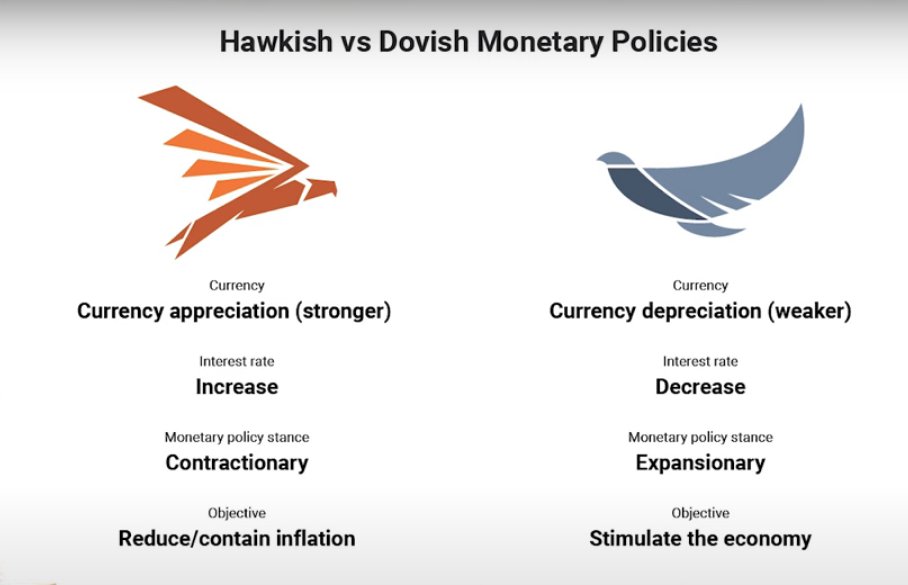 Hawkish vs Dovish Monetary Policies

Currency
Currency appreciation (stronger)

Interest rate
Increase

Monetary policy stance
Contractionary

Objective
Reduce/contain inflation

Currency
Currency depreciation (weaker)

Interest rate
Decrease

Monetary policy stance
Expansionary

Objective
Stimulate the economy